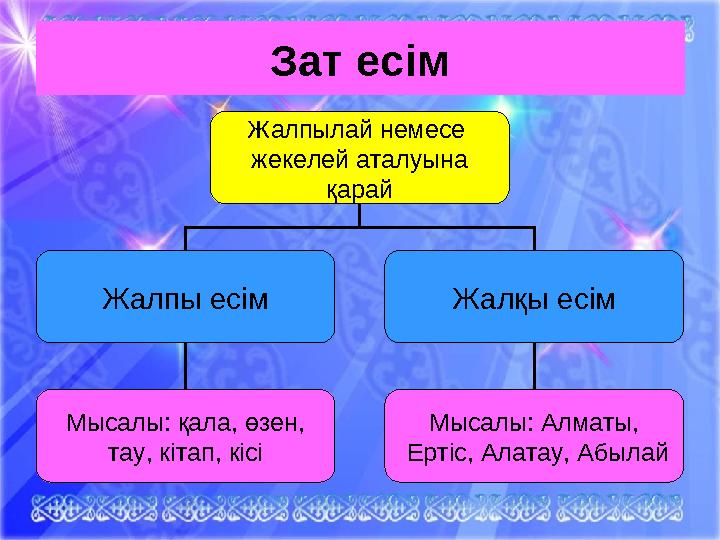 Зат есім

Жалпылай немесе жекелей аталуына қарай

Жалпы есім

Жалқы есім

Мысалы: қала, өзен, тау, кітап, кісі

Мысалы: Алматы, Ертіс, Алатау, Абылай